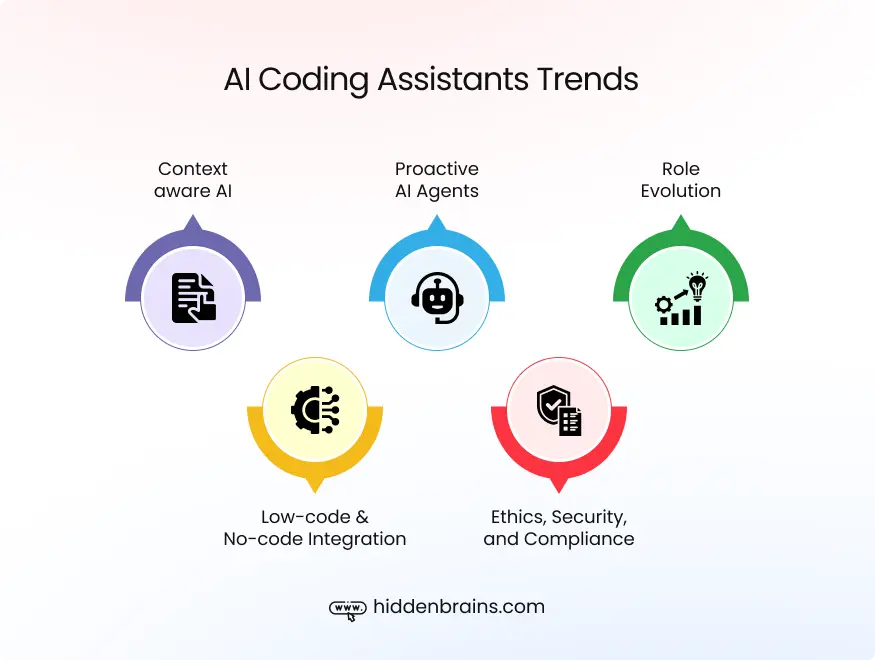 AI Coding Assistants Trends

Context aware AI

Proactive AI Agents

Role Evolution

Low-code & No-code Integration

Ethics, Security, and Compliance

www. hiddenbrains.com